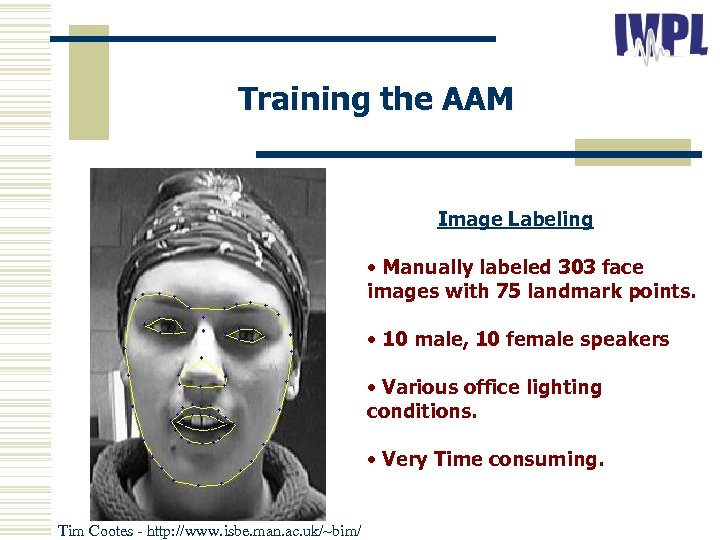 IWPL

Training the AAM

Image Labeling

• Manually labeled 303 face images with 75 landmark points.

• 10 male, 10 female speakers

• Various office lighting conditions.

• Very Time consuming.

Tim Cootes - http://www.isbe.man.ac.uk/~bim/